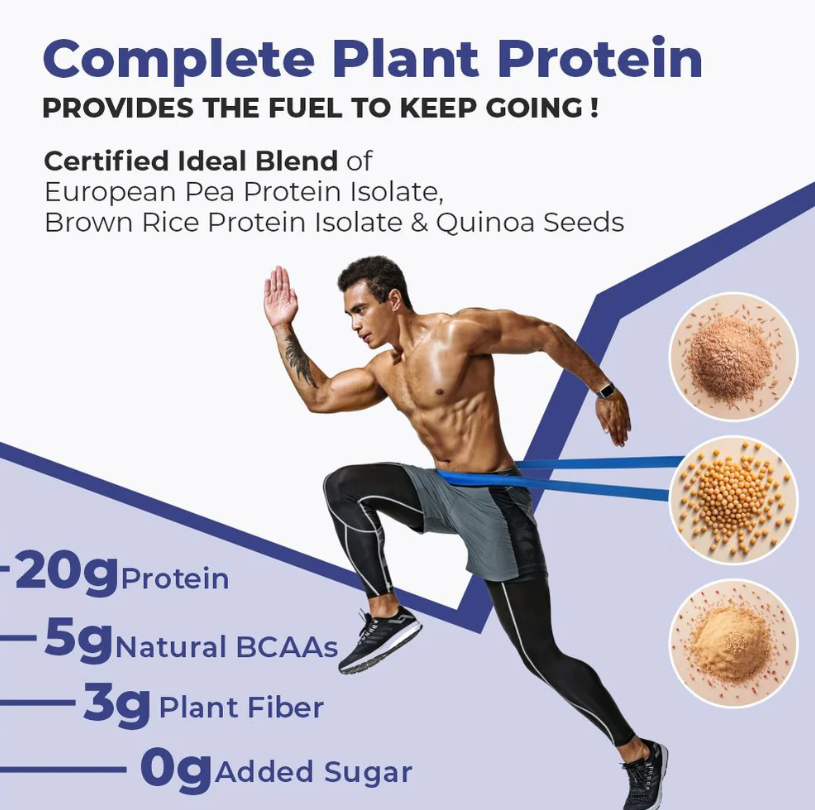 Complete Plant Protein

PROVIDES THE FUEL TO KEEP GOING !

Certified Ideal Blend of European Pea Protein Isolate, Brown Rice Protein Isolate & Quinoa Seeds

20g Protein

5g Natural BCAAs

3g Plant Fiber

0g Added Sugar